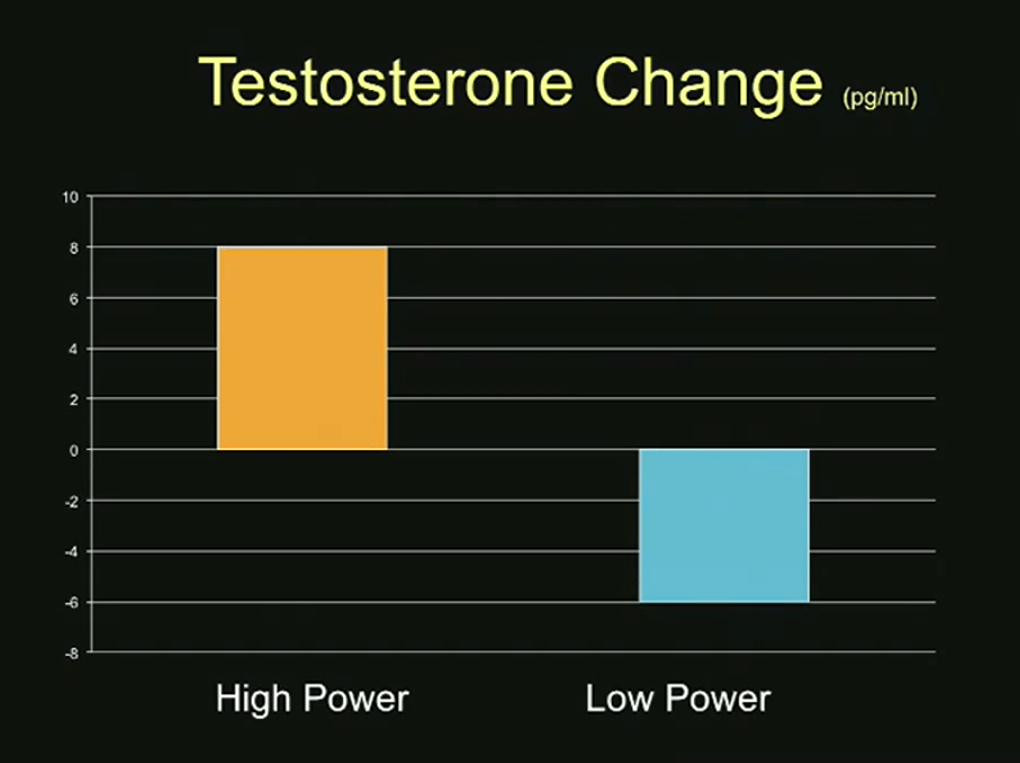 Testosterone Change (pg/ml)

10
8
6
4
2
0
-2
-4
-6
-8

High Power
Low Power